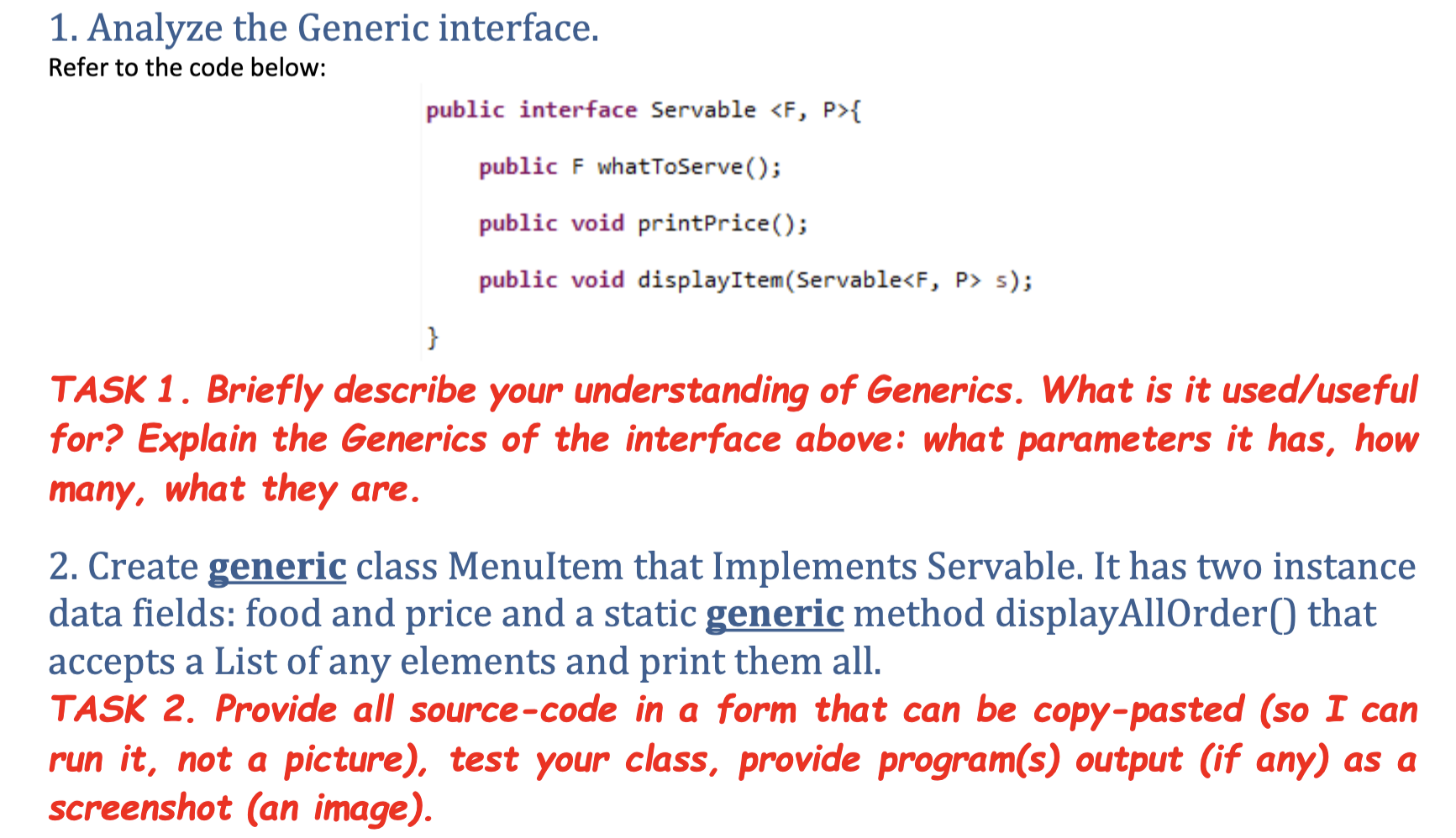 1. Analyze the Generic interface.
Refer to the code below:

public interface Servable <F, P>{

public F whatToServe();

public void printPrice();

public void displayItem(Servable<F, P> s);

}

TASK 1. Briefly describe your understanding of Generics. What is it used/useful for? Explain the Generics of the interface above: what parameters it has, how many, what they are.

2. Create generic class MenuItem that Implements Servable. It has two instance data fields: food and price and a static generic method displayAllOrder() that accepts a List of any elements and print them all.
TASK 2. Provide all source-code in a form that can be copy-pasted (so I can run it, not a picture), test your class, provide program(s) output (if any) as a screenshot (an image).